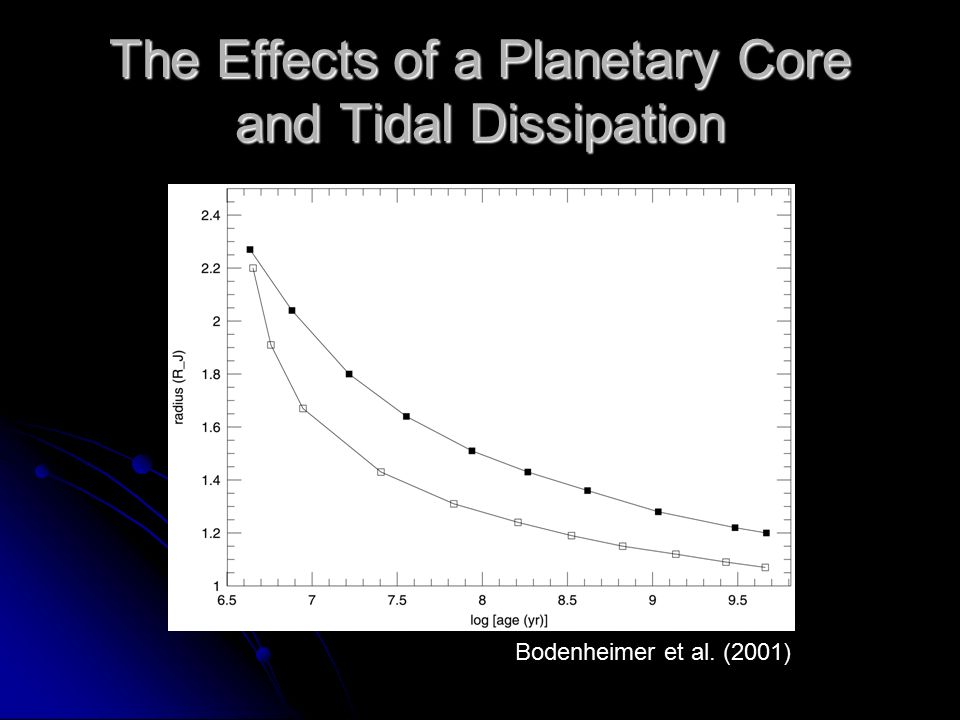 The Effects of a Planetary Core and Tidal Dissipation

2.4
2.2
2
1.8
1.6
1.4
1.2
1
radius (R_J)
6.5
7
7.5
8
8.5
9
9.5
log [age (yr)]

Bodenheimer et al. (2001)